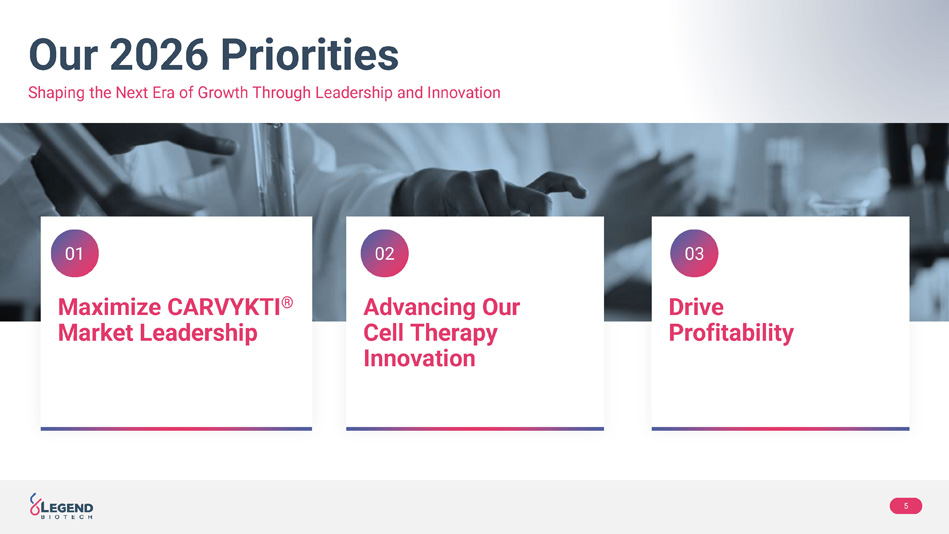 Our 2026 Priorities
Shaping the Next Era of Growth Through Leadership and Innovation

01
Maximize CARVYKTI® Market Leadership

02
Advancing Our Cell Therapy Innovation

03
Drive Profitability

LEGEND BIOTECH

5